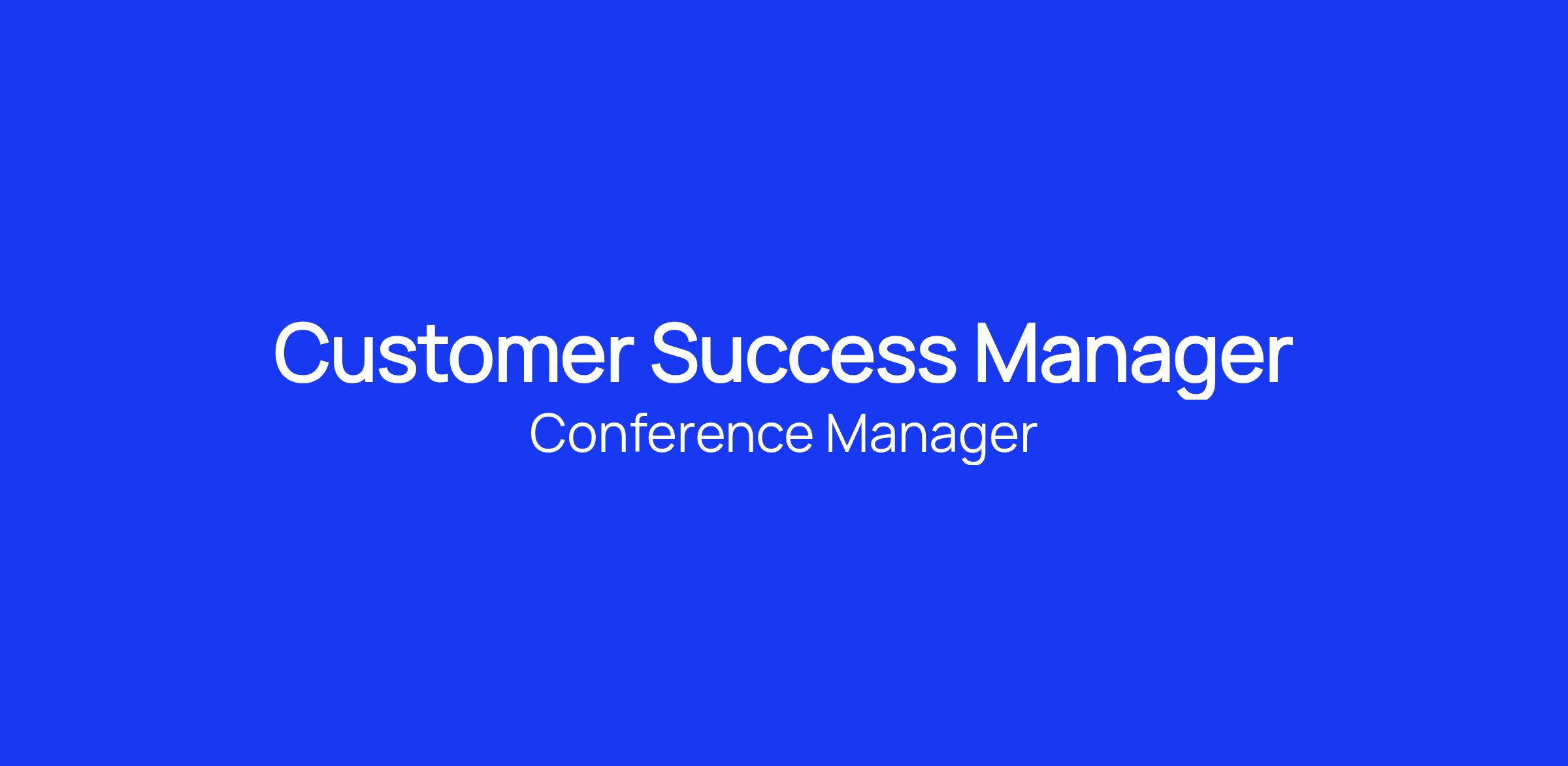 Customer Success Manager
Conference Manager